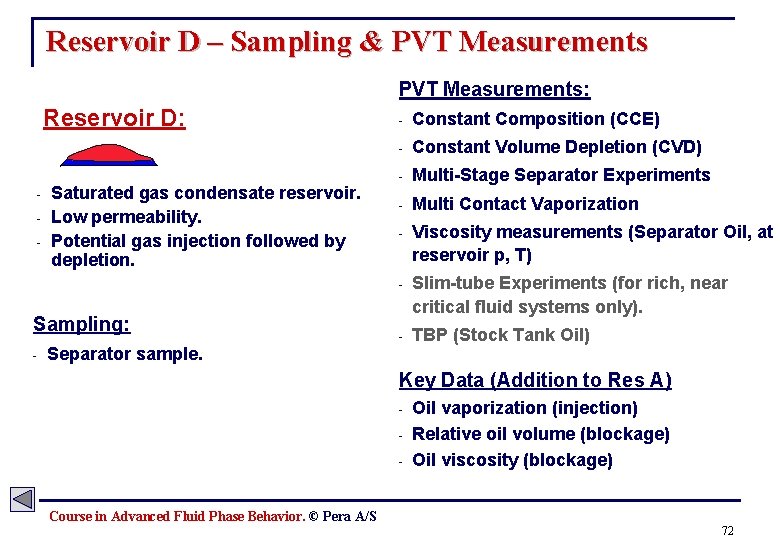 Reservoir D – Sampling & PVT Measurements

Reservoir D:

- Saturated gas condensate reservoir.
- Low permeability.
- Potential gas injection followed by depletion.

Sampling:

- Separator sample.

PVT Measurements:

- Constant Composition (CCE)
- Constant Volume Depletion (CVD)
- Multi-Stage Separator Experiments
- Multi Contact Vaporization
- Viscosity measurements (Separator Oil, at reservoir p, T)
- Slim-tube Experiments (for rich, near critical fluid systems only).
- TBP (Stock Tank Oil)

Key Data (Addition to Res A)

- Oil vaporization (injection)
- Relative oil volume (blockage)
- Oil viscosity (blockage)

Course in Advanced Fluid Phase Behavior. © Pera A/S

72